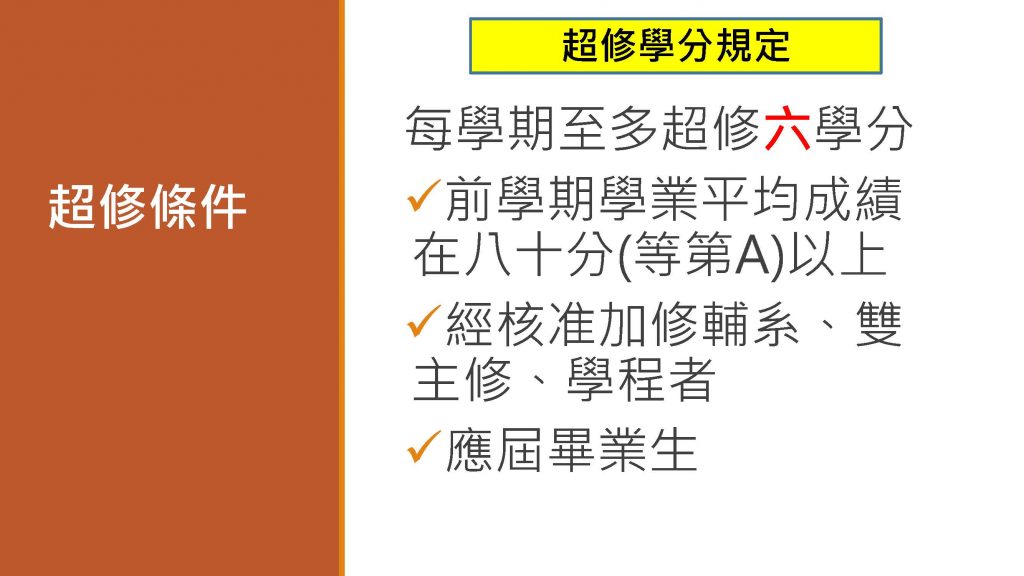 超修條件

超修學分規定

每學期至多超修六學分

✓前學期學業平均成績在八十分(等第A)以上

✓經核准加修輔系、雙主修、學程者

✓應屆畢業生